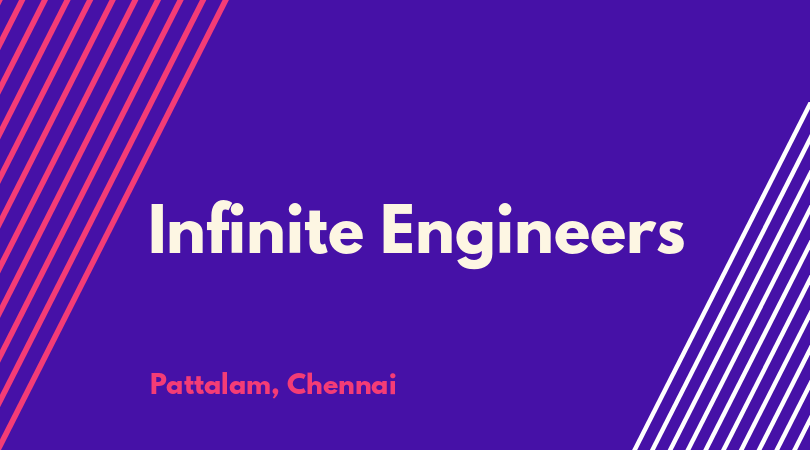 Infinite Engineers

Pattalam, Chennai